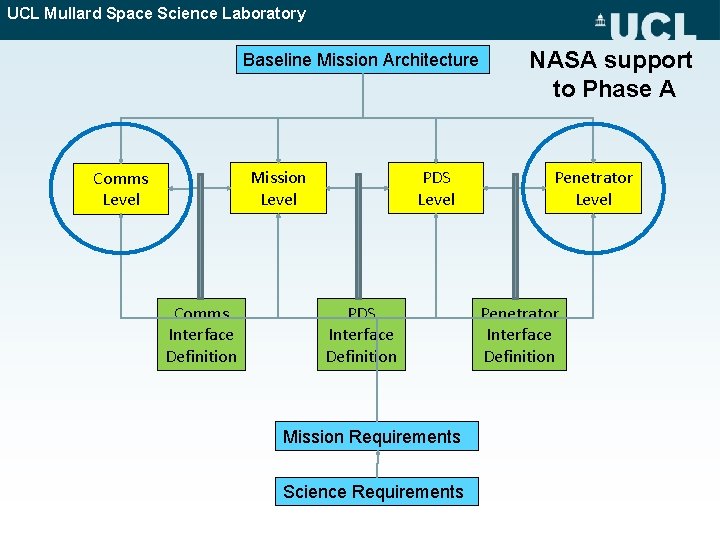 UCL Mullard Space Science Laboratory

UCL

Baseline Mission Architecture

NASA support to Phase A

Comms Level

Mission Level

PDS Level

Penetrator Level

Comms Interface Definition

PDS Interface Definition

Penetrator Interface Definition

Mission Requirements

Science Requirements